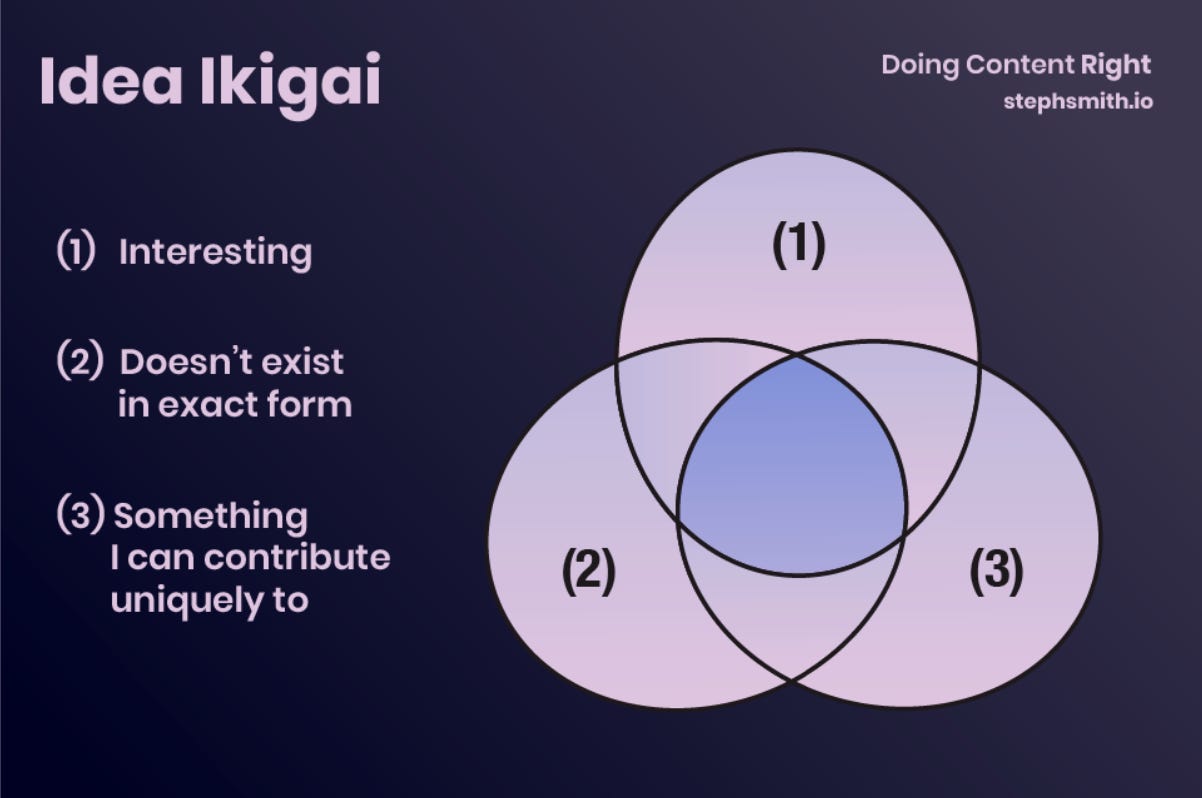 Idea Ikigai

Doing Content Right
stephsmith.io

(1) Interesting

(2) Doesn't exist in exact form

(3) Something I can contribute uniquely to

(1)

(2)

(3)